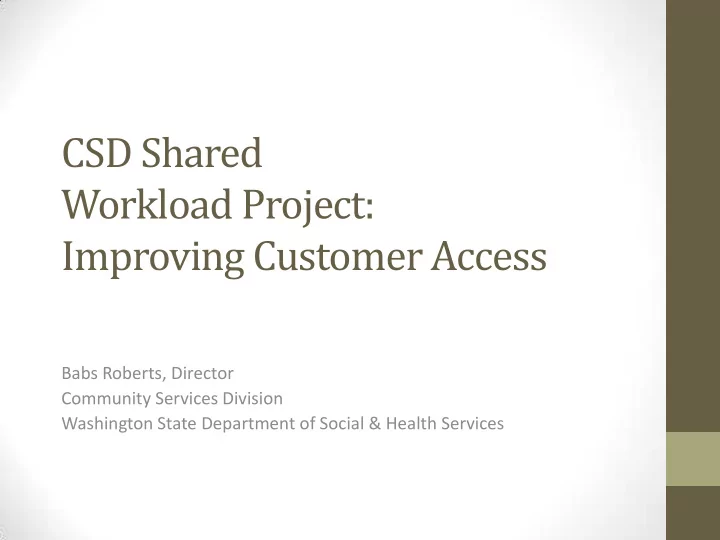 CSD Shared
Workload Project:
Improving Customer Access

Babs Roberts, Director
Community Services Division
Washington State Department of Social & Health Services